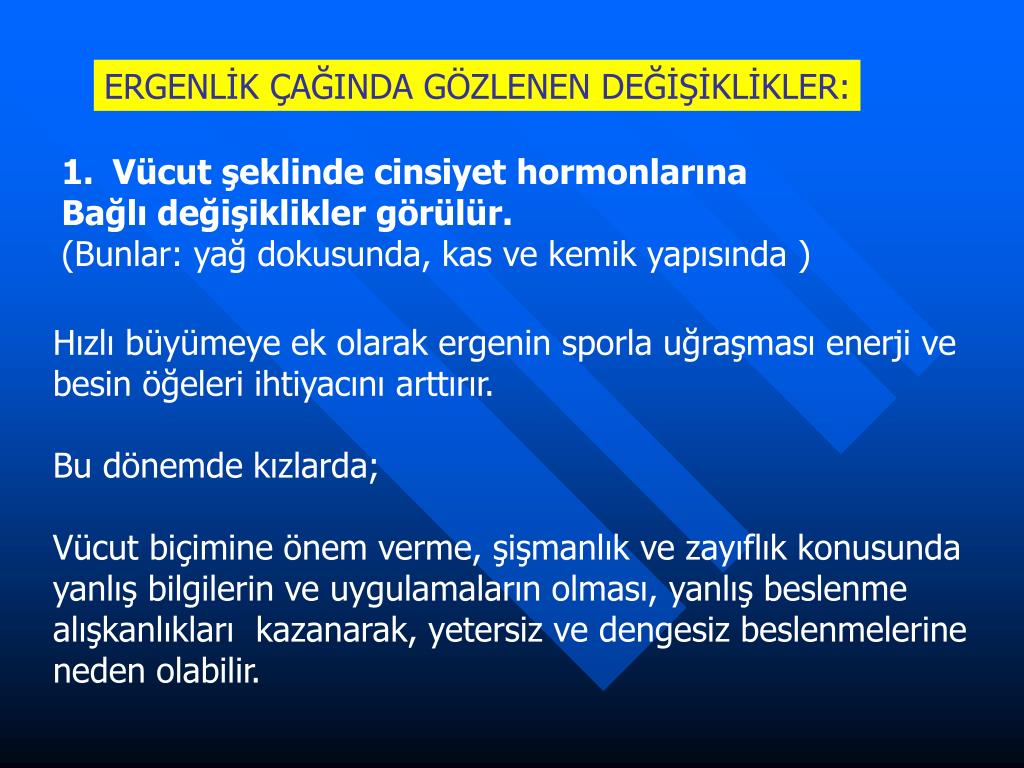 ERGENLİK ÇAĞINDA GÖZLENEN DEĞİŞİKLİKLER:

1. Vücut şeklinde cinsiyet hormonlarına Bağlı değişiklikler görülür.
(Bunlar: yağ dokusunda, kas ve kemik yapısında )

Hızlı büyümeye ek olarak ergenin sporla uğraşması enerji ve besin öğeleri ihtiyacını arttırır.

Bu dönemde kızlarda;

Vücut biçimine önem verme, şişmanlık ve zayıflık konusunda yanlış bilgilerin ve uygulamaların olması, yanlış beslenme alışkanlıkları kazanarak, yetersiz ve dengesiz beslenmelerine neden olabilir.